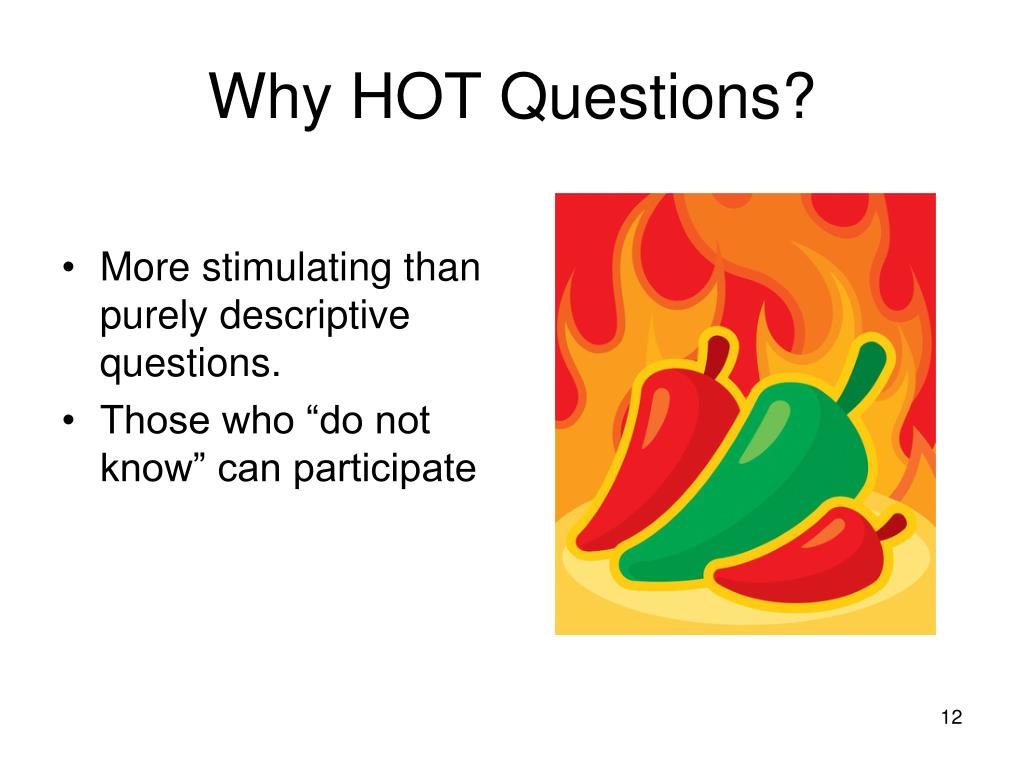 Why HOT Questions?

• More stimulating than purely descriptive questions.
• Those who “do not know” can participate

12